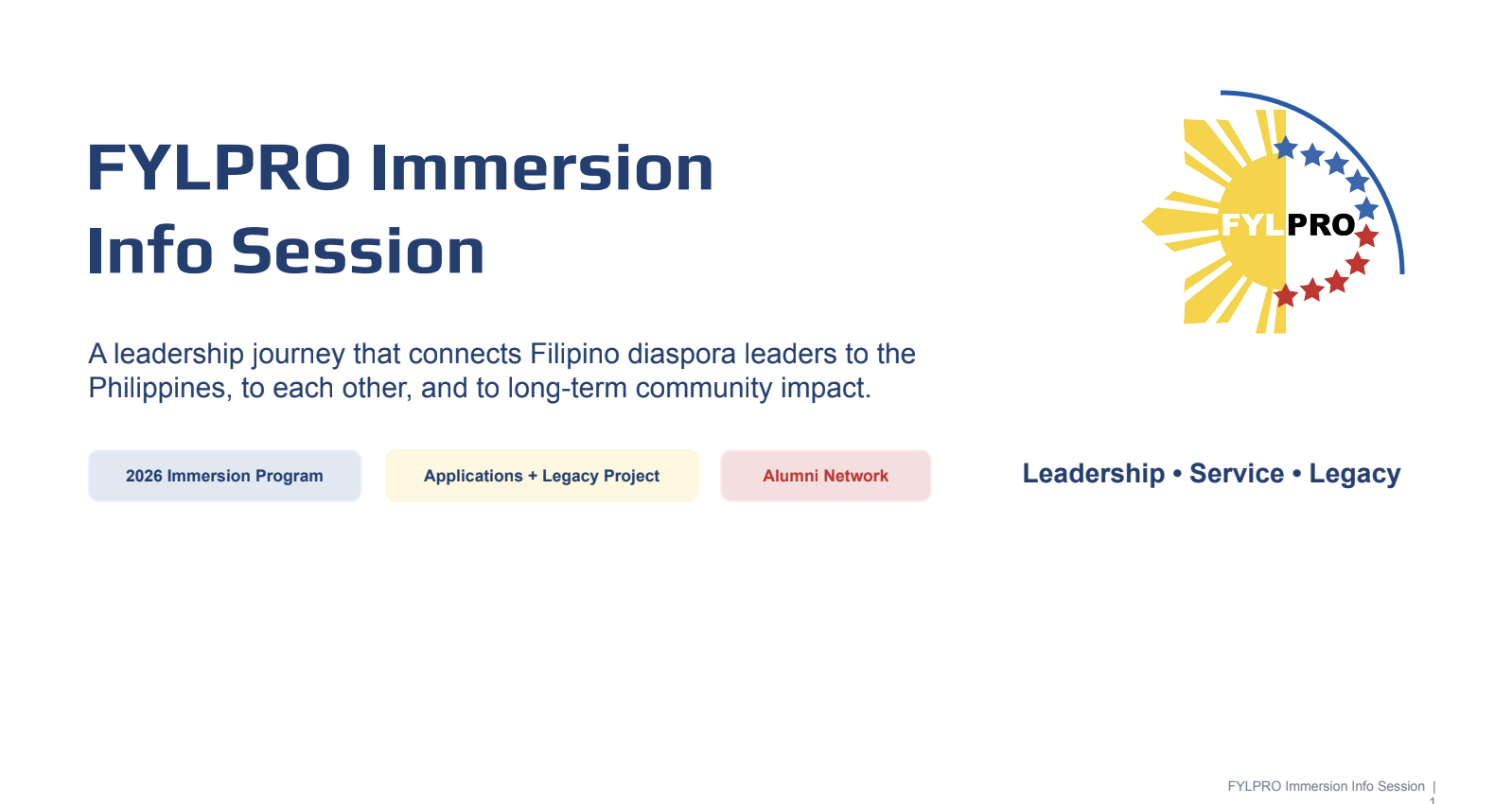 FYLPRO Immersion Info Session

FYLPRO

A leadership journey that connects Filipino diaspora leaders to the Philippines, to each other, and to long-term community impact.

2026 Immersion Program

Applications + Legacy Project

Alumni Network

Leadership • Service • Legacy

FYLPRO Immersion Info Session | 1